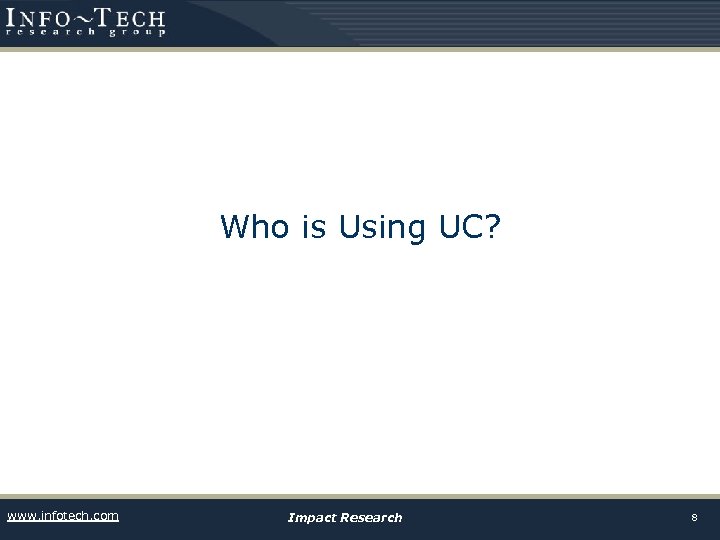 INFO~TECH
research group

Who is Using UC?

www.infotech.com

Impact Research

8